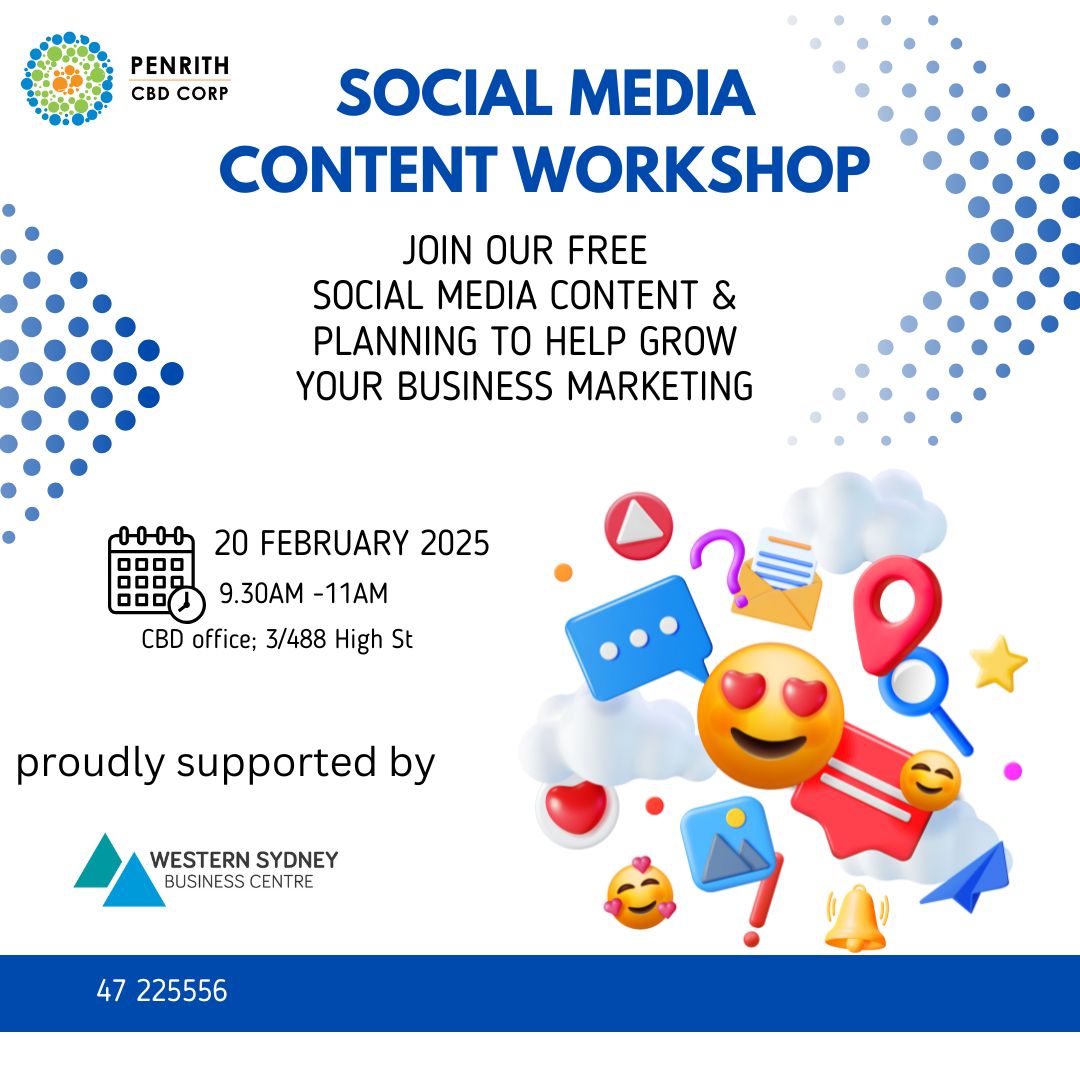 PENRITH
CBD CORP

SOCIAL MEDIA
CONTENT WORKSHOP

JOIN OUR FREE
SOCIAL MEDIA CONTENT &
PLANNING TO HELP GROW
YOUR BUSINESS MARKETING

20 FEBRUARY 2025
9.30AM -11AM
CBD office; 3/488 High St

proudly supported by

WESTERN SYDNEY
BUSINESS CENTRE

47 225556